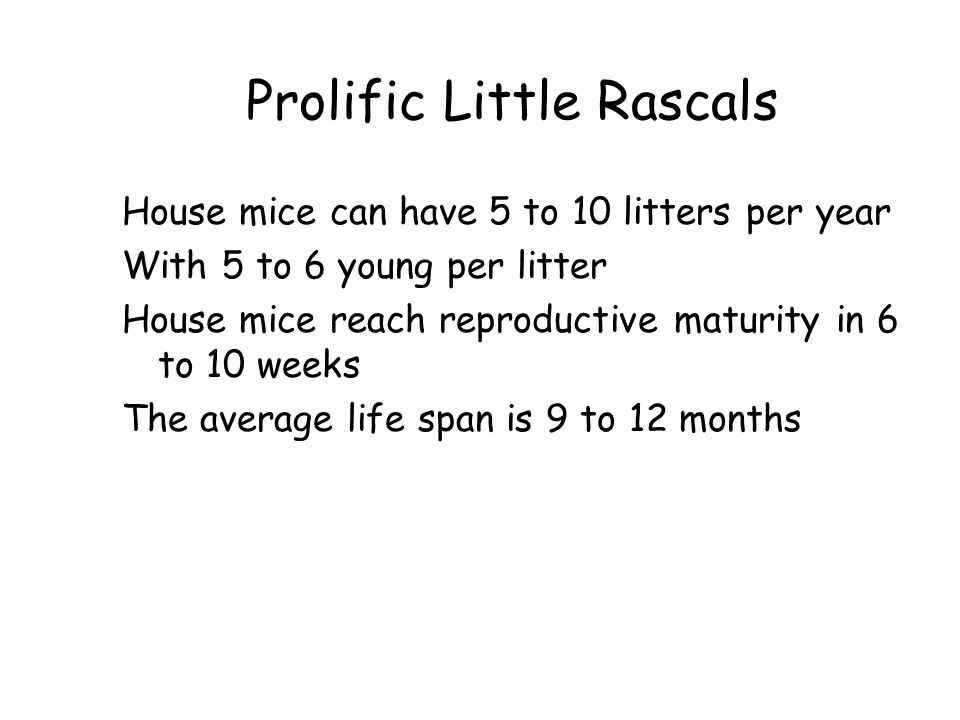 Prolific Little Rascals

House mice can have 5 to 10 litters per year

With 5 to 6 young per litter

House mice reach reproductive maturity in 6 to 10 weeks

The average life span is 9 to 12 months